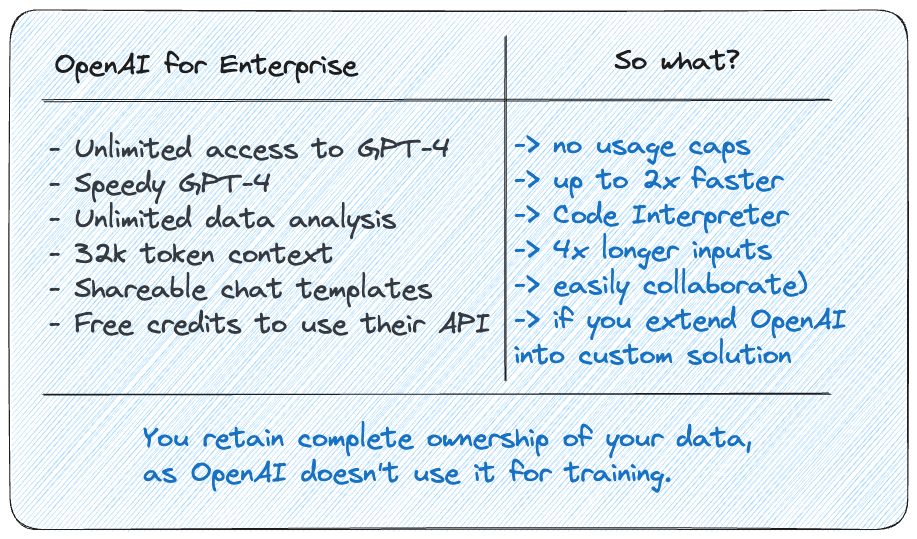 | OpenAI for Enterprise | So what? |
|---|---|
| - Unlimited access to GPT-4 | -> no usage caps |
| - Speedy GPT-4 | -> up to 2x faster |
| - Unlimited data analysis | -> Code Interpreter |
| - 32k token context | -> 4x longer inputs |
| - Shareable chat templates | -> easily collaborate) |
| - Free credits to use their API | -> if you extend OpenAI into custom solution |

You retain complete ownership of your data, as OpenAI doesn't use it for training.